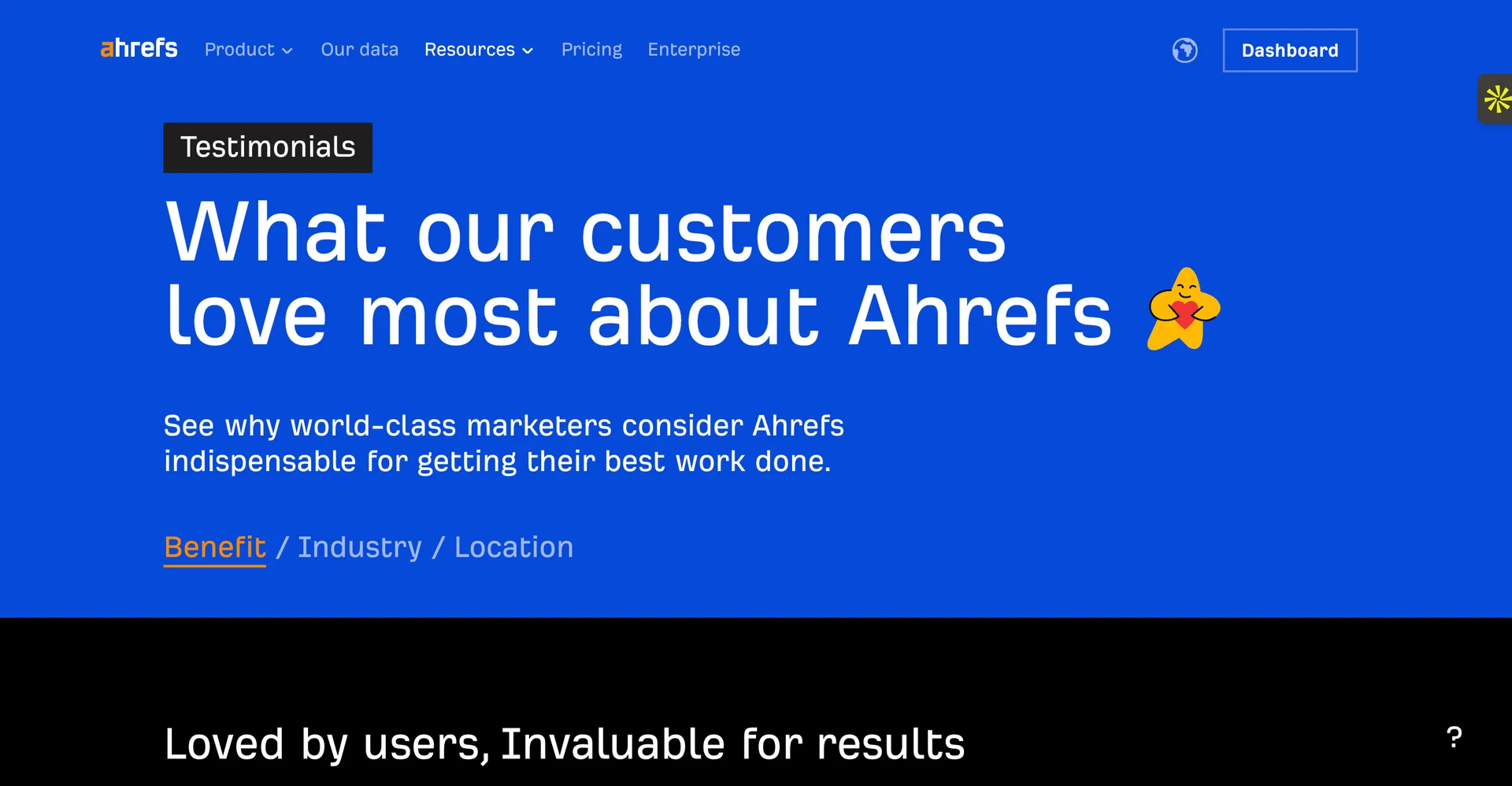 ahrefs Product Our data Resources Pricing Enterprise Dashboard

Testimonials

What our customers love most about Ahrefs

See why world-class marketers consider Ahrefs indispensable for getting their best work done.

Benefit / Industry / Location

Loved by users, Invaluable for results

?